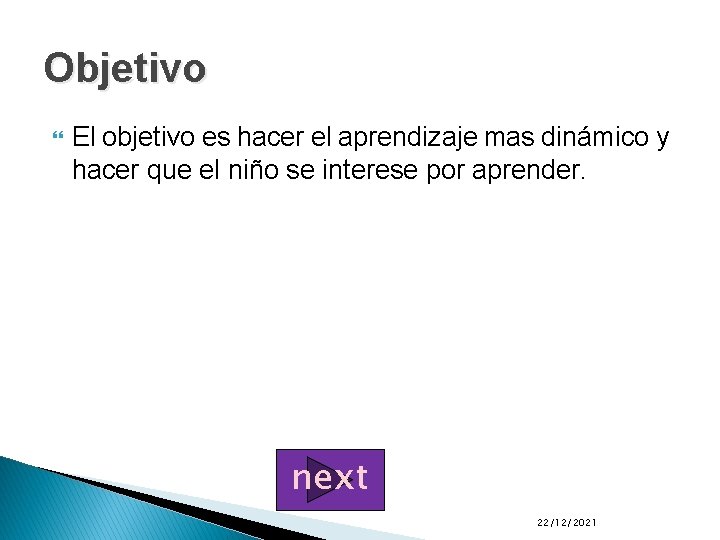 Objetivo

El objetivo es hacer el aprendizaje mas dinámico y hacer que el niño se interese por aprender.

next

22/12/2021